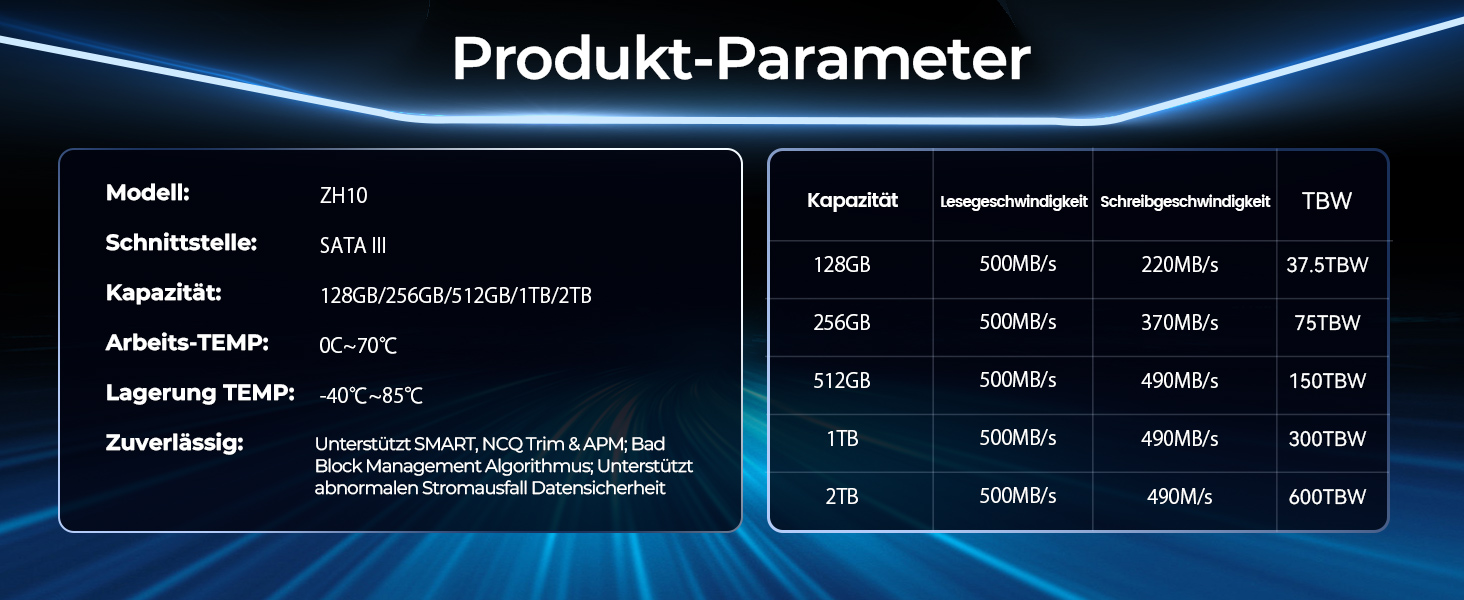 Produkt-Parameter

Modell: ZH10

Schnittstelle: SATA III

Kapazität: 128GB/256GB/512GB/1TB/2TB

Arbeits-TEMP: 0C~70℃

Lagerung TEMP: -40℃~85℃

Zuverlässig: Unterstützt SMART, NCQ Trim & APM; Bad Block Management Algorithmus; Unterstützt abnormalen Stromausfall Datensicherheit

| Kapazität | Lesegeschwindigkeit | Schreibgeschwindigkeit | TBW |
|---|---|---|---|
| 128GB | 500MB/s | 220MB/s | 37.5TBW |
| 256GB | 500MB/s | 370MB/s | 75TBW |
| 512GB | 500MB/s | 490MB/s | 150TBW |
| 1TB | 500MB/s | 490MB/s | 300TBW |
| 2TB | 500MB/s | 490M/s | 600TBW |